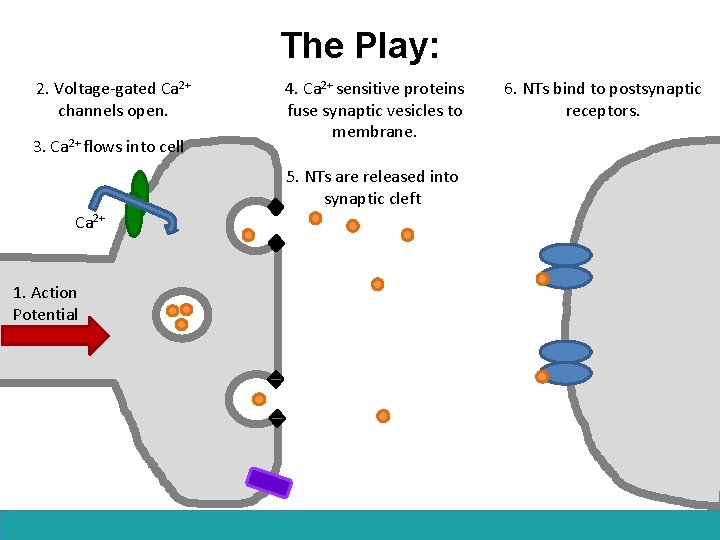 The Play:

2. Voltage-gated $Ca^{2+}$ channels open.

3. $Ca^{2+}$ flows into cell

$Ca^{2+}$

1. Action Potential

4. $Ca^{2+}$ sensitive proteins fuse synaptic vesicles to membrane.

5. NTs are released into synaptic cleft

6. NTs bind to postsynaptic receptors.